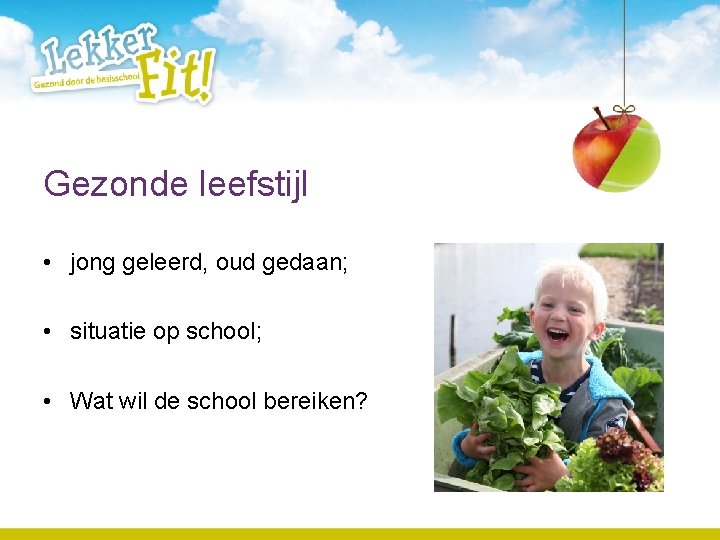 Lekker Fit!
Gezond door de basisschool

Gezonde leefstijl

• jong geleerd, oud gedaan;

• situatie op school;

• Wat wil de school bereiken?